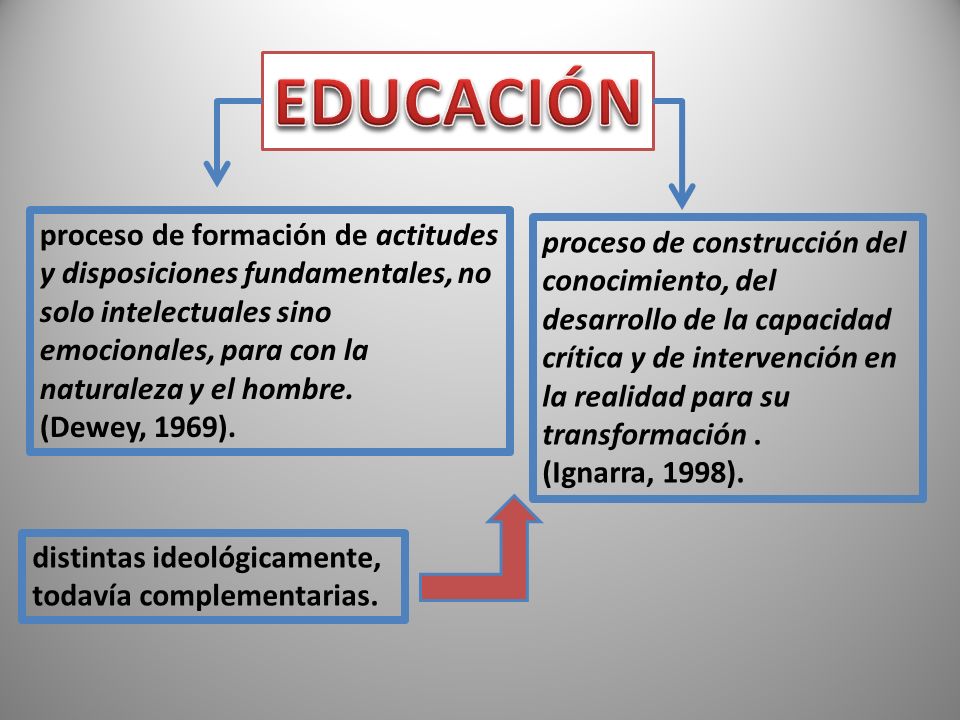 EDUCACIÓN

proceso de formación de actitudes y disposiciones fundamentales, no solo intelectuales sino emocionales, para con la naturaleza y el hombre. (Dewey, 1969).

proceso de construcción del conocimiento, del desarrollo de la capacidad crítica y de intervención en la realidad para su transformación . (Ignarra, 1998).

distintas ideológicamente, todavía complementarias.